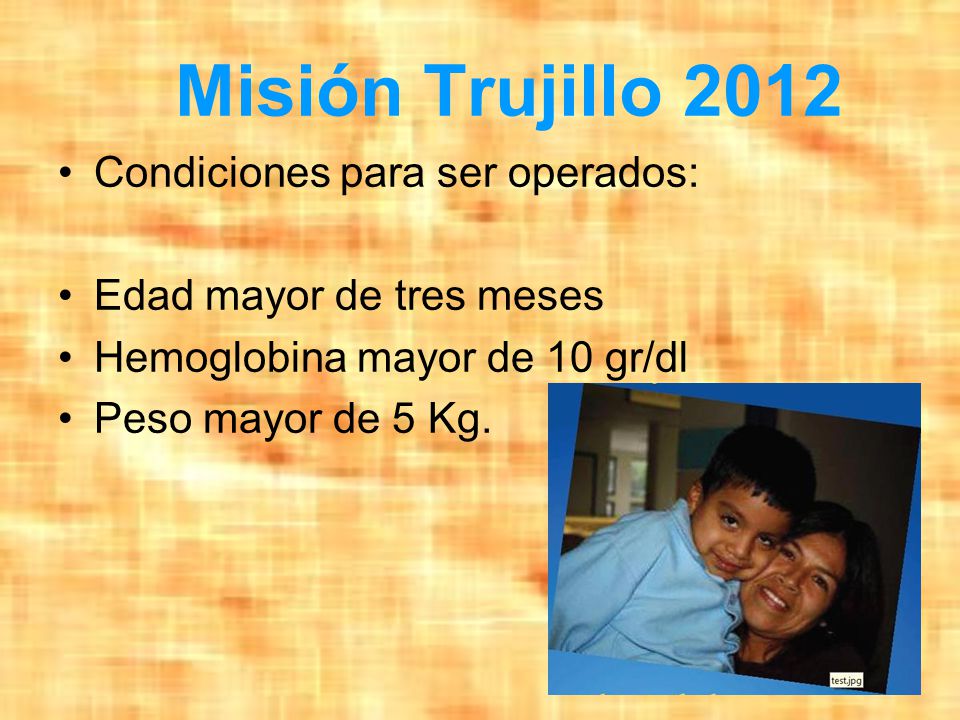 Misión Trujillo 2012

• Condiciones para ser operados:

• Edad mayor de tres meses
• Hemoglobina mayor de 10 gr/dl
• Peso mayor de 5 Kg.

test.jpg